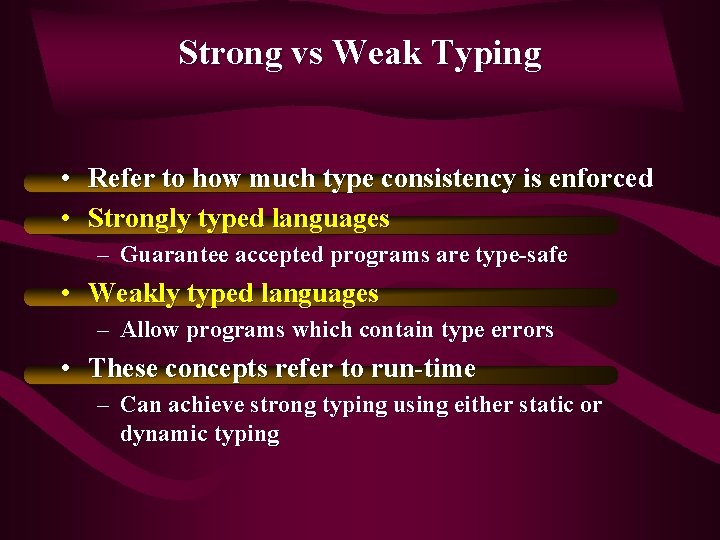 Strong vs Weak Typing

• Refer to how much type consistency is enforced
• Strongly typed languages
– Guarantee accepted programs are type-safe
• Weakly typed languages
– Allow programs which contain type errors
• These concepts refer to run-time
– Can achieve strong typing using either static or dynamic typing